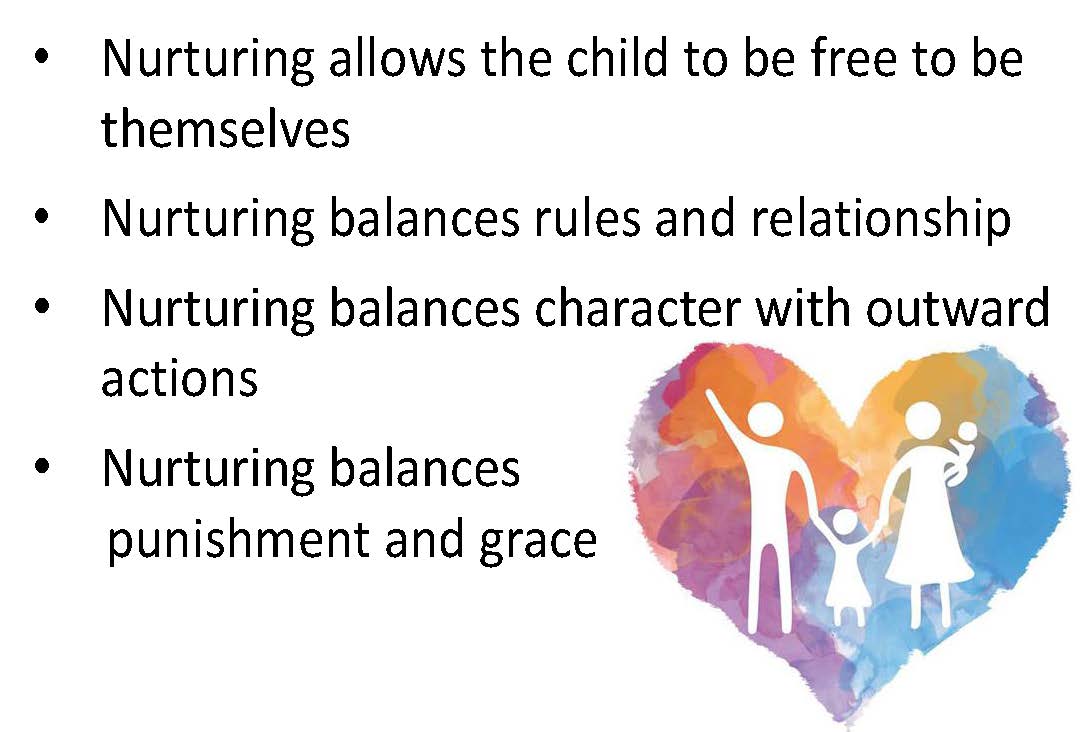 • Nurturing allows the child to be free to be themselves

• Nurturing balances rules and relationship

• Nurturing balances character with outward actions

• Nurturing balances punishment and grace